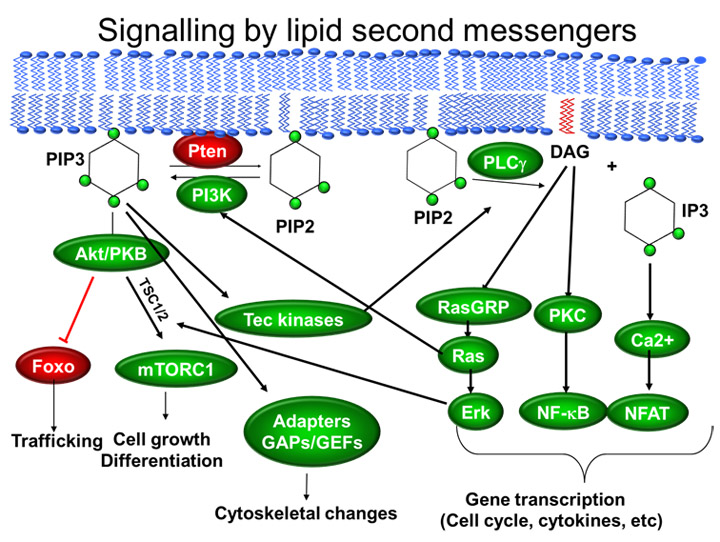 Signalling by lipid second messengers

PIP3

Pten

PI3K

PIP2

PIP2

PLCγ

DAG

+

IP3

Akt/PKB

TSC1/2

Tec kinases

RasGRP

PKC

Ca2+

Ras

Foxo

mTORC1

Erk

NF-κB

NFAT

Adapters GAPs/GEFs

Trafficking

Cell growth Differentiation

Cytoskeletal changes

Gene transcription (Cell cycle, cytokines, etc)